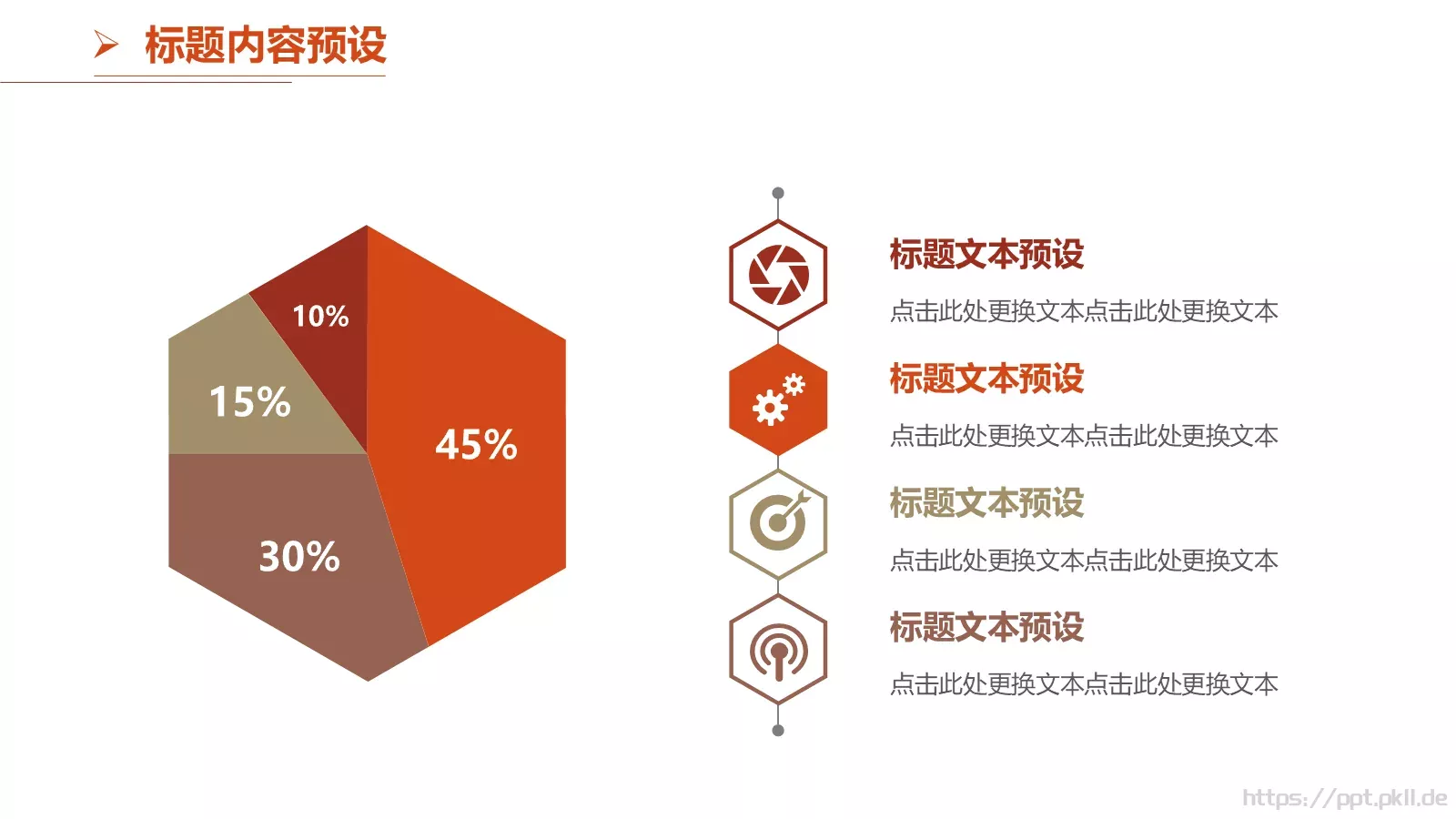 标题内容预设

10%

15%

45%

30%

标题文本预设

点击此处更换文本点击此处更换文本

标题文本预设

点击此处更换文本点击此处更换文本

标题文本预设

点击此处更换文本点击此处更换文本

标题文本预设

点击此处更换文本点击此处更换文本

https://ppt.pkll.de